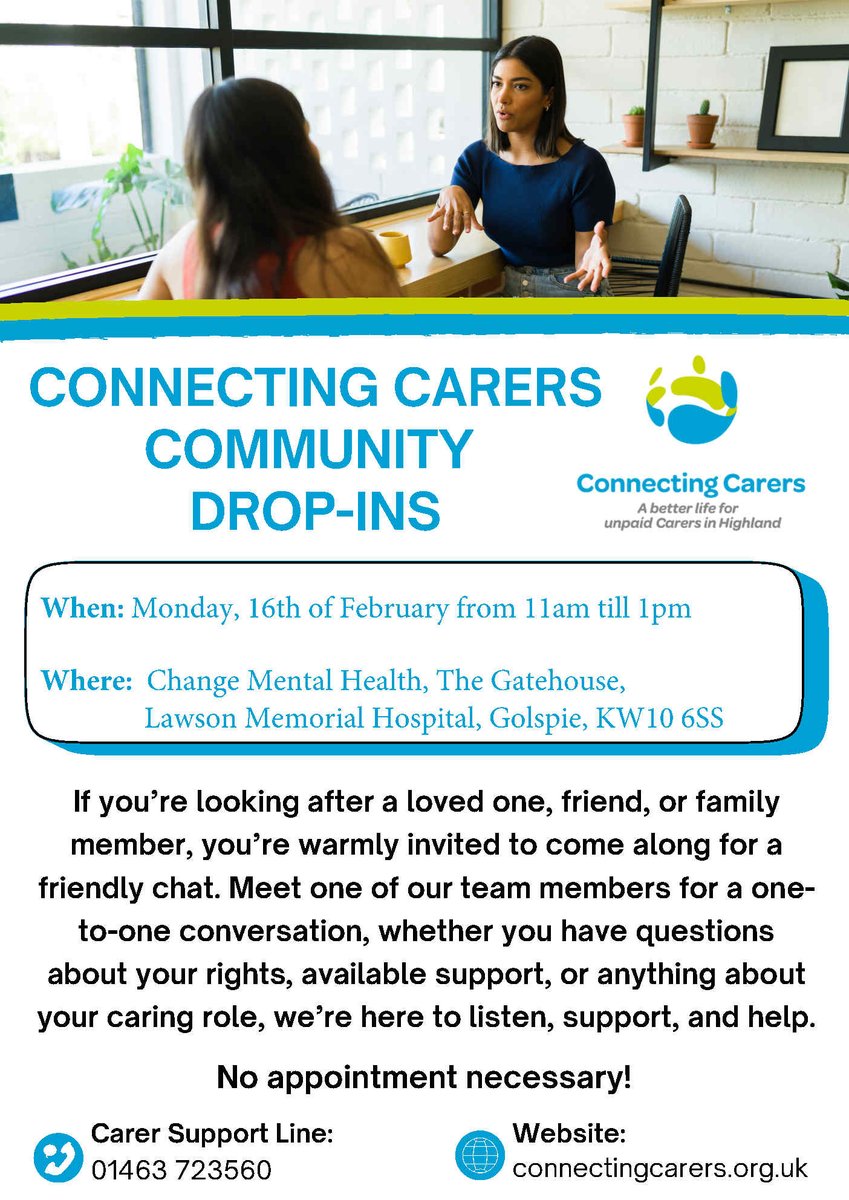 CONNECTING CARERS COMMUNITY DROP-INS

Connecting Carers
A better life for unpaid Carers in Highland

When: Monday, 16th of February from 11am till 1pm

Where: Change Mental Health, The Gatehouse, Lawson Memorial Hospital, Golspie, KW10 6SS

If you're looking after a loved one, friend, or family member, you're warmly invited to come along for a friendly chat. Meet one of our team members for a one-to-one conversation, whether you have questions about your rights, available support, or anything about your caring role, we're here to listen, support, and help.

No appointment necessary!

Carer Support Line:
01463 723560

Website:
connectingcarers.org.uk